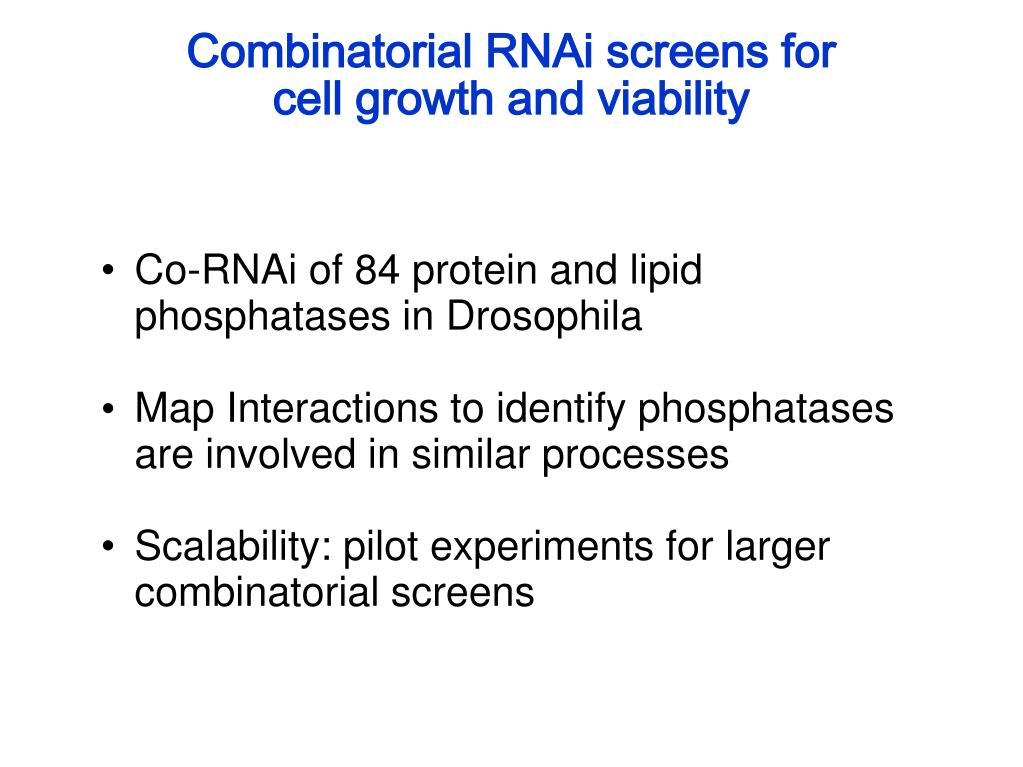 Combinatorial RNAi screens for cell growth and viability

• Co-RNAi of 84 protein and lipid phosphatases in Drosophila

• Map Interactions to identify phosphatases are involved in similar processes

• Scalability: pilot experiments for larger combinatorial screens